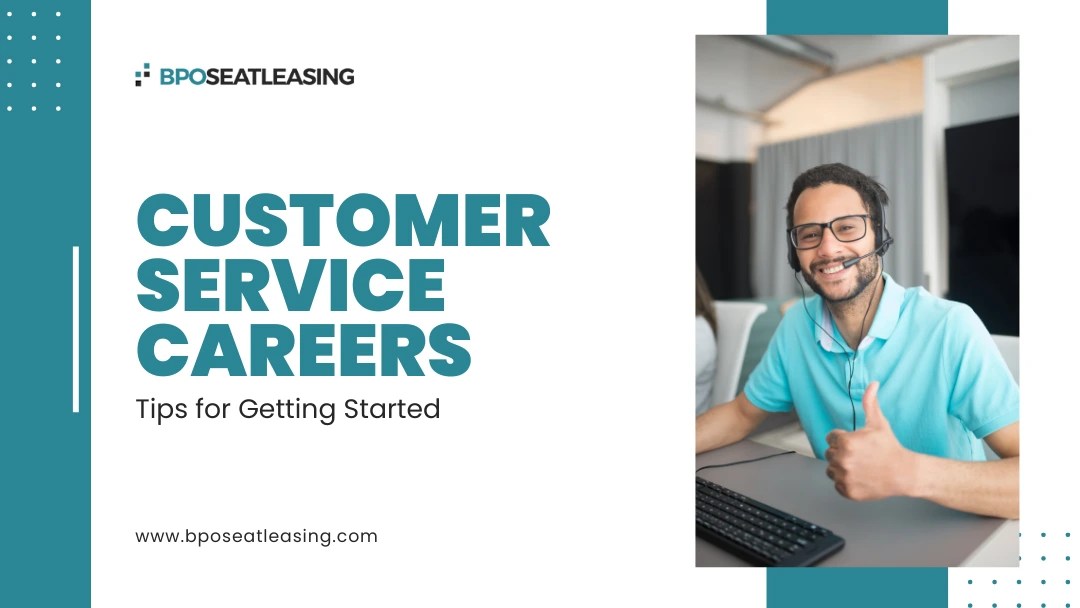 BPOSEATLEASING

CUSTOMER SERVICE CAREERS

Tips for Getting Started

www.bposeatleasing.com